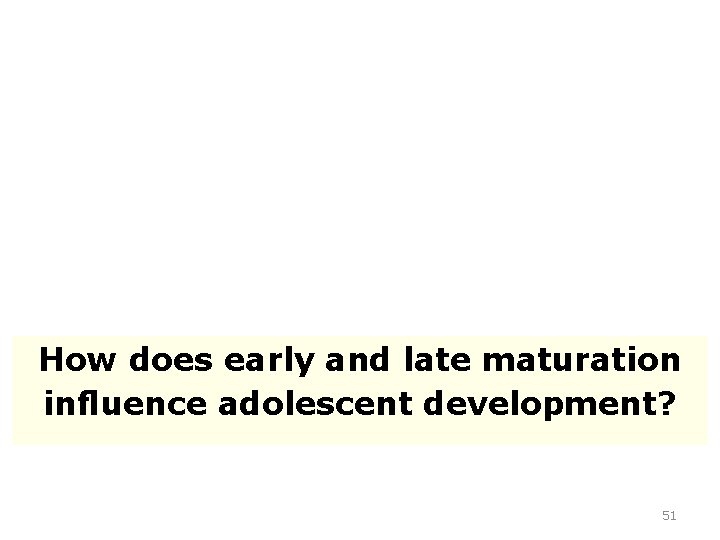 How does early and late maturation influence adolescent development?

51